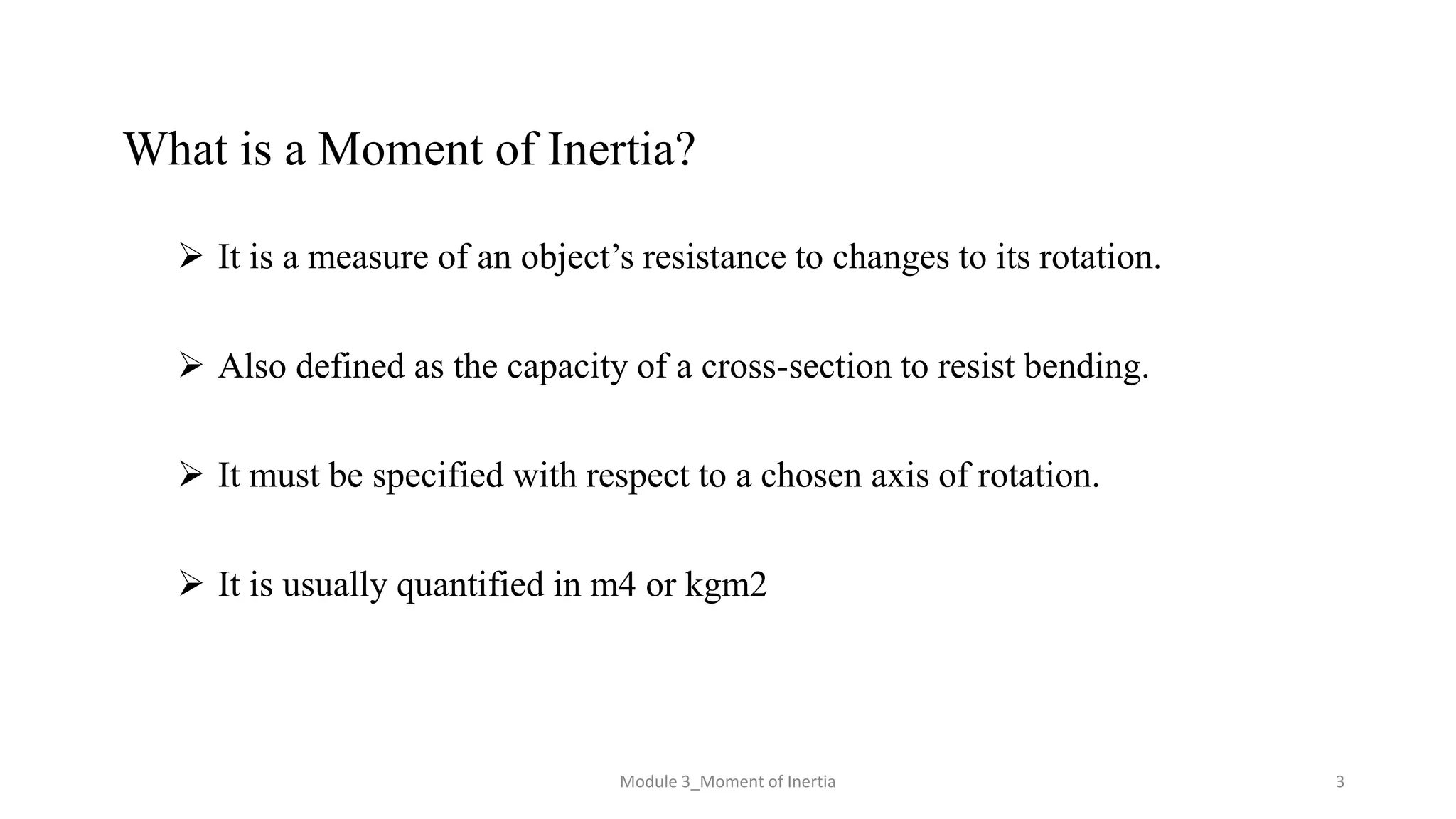 What is a Moment of Inertia?

➢ It is a measure of an object’s resistance to changes to its rotation.

➢ Also defined as the capacity of a cross-section to resist bending.

➢ It must be specified with respect to a chosen axis of rotation.

➢ It is usually quantified in m4 or kgm2

Module 3_Moment of Inertia

3